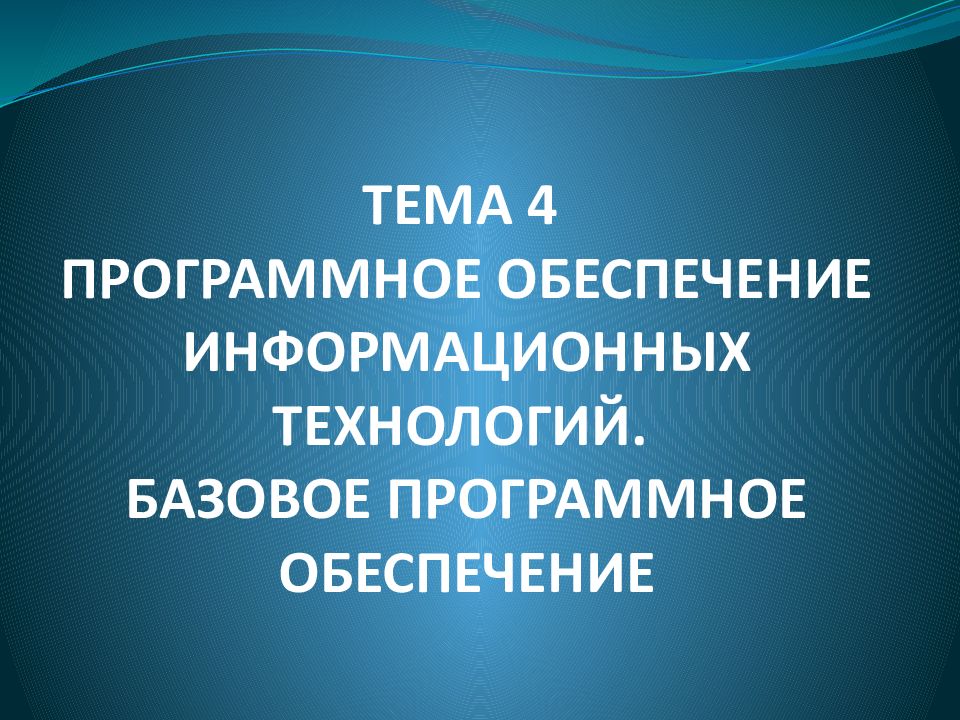 ТЕМА 4
ПРОГРАММНОЕ ОБЕСПЕЧЕНИЕ ИНФОРМАЦИОННЫХ ТЕХНОЛОГИЙ.
БАЗОВОЕ ПРОГРАММНОЕ ОБЕСПЕЧЕНИЕ